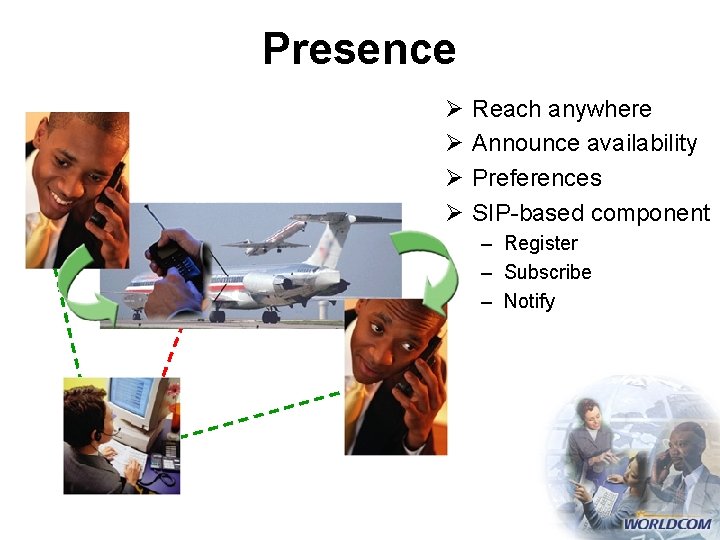 Presence

➢ Reach anywhere
➢ Announce availability
➢ Preferences
➢ SIP-based component
– Register
– Subscribe
– Notify

WORLDCOM